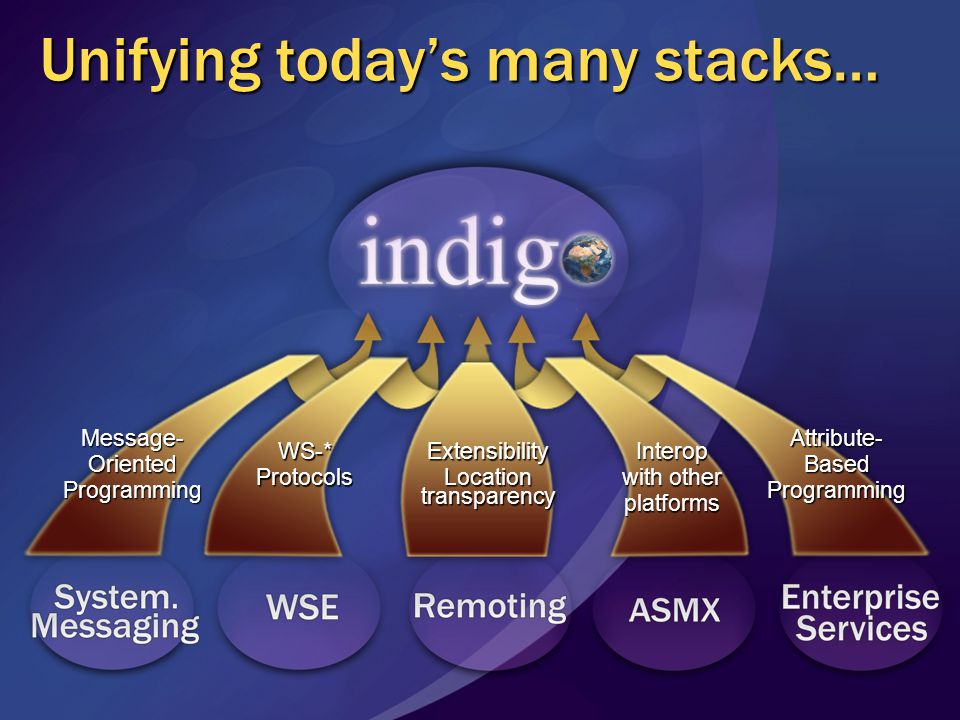 Unifying today's many stacks…

indigo

Message-Oriented Programming

WS-* Protocols

Extensibility Location transparency

Interop with other platforms

Attribute-Based Programming

System. Messaging

WSE

Remoting

ASMX

Enterprise Services